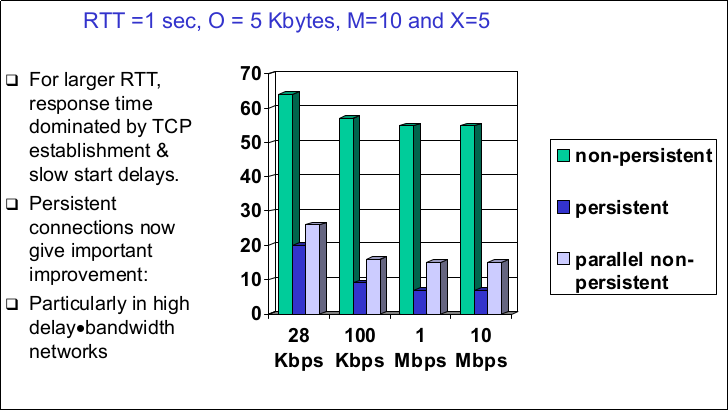 RTT =1 sec, O = 5 Kbytes, M=10 and X=5

❑ For larger RTT, response time dominated by TCP establishment & slow start delays.

❑ Persistent connections now give important improvement:

❑ Particularly in high delay•bandwidth networks

70
60
50
40
30
20
10
0

28 Kbps
100 Kbps
1 Mbps
10 Mbps

non-persistent
persistent
parallel non-persistent